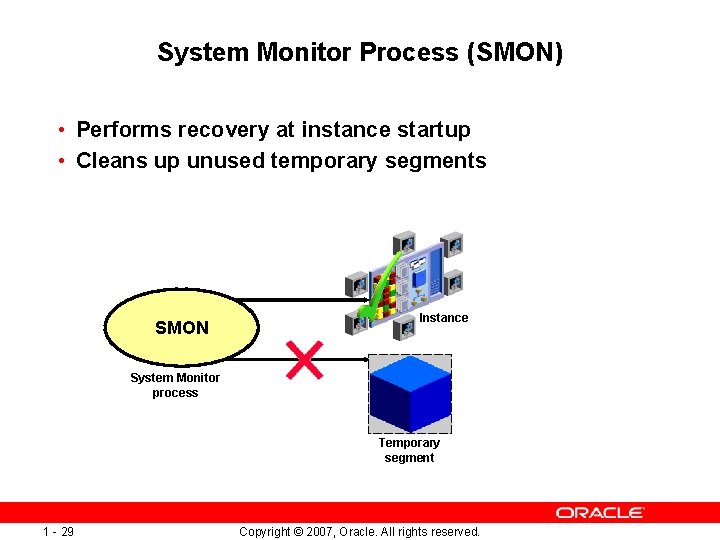 System Monitor Process (SMON)

• Performs recovery at instance startup
• Cleans up unused temporary segments

SMON

System Monitor process

Instance

Temporary segment

ORACLE

1 - 29

Copyright © 2007, Oracle. All rights reserved.